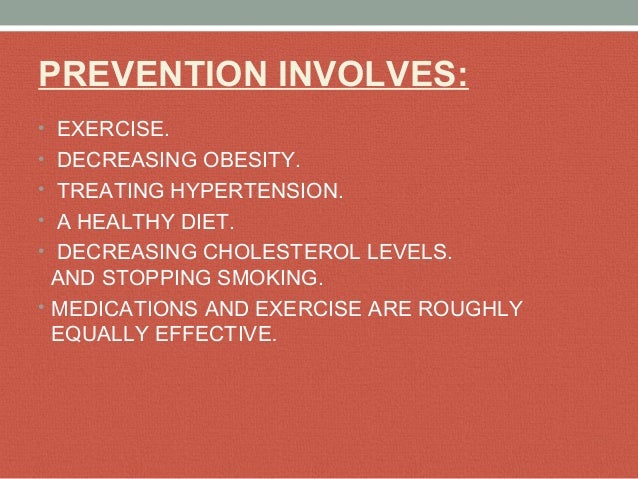 PREVENTION INVOLVES:

• EXERCISE.
• DECREASING OBESITY.
• TREATING HYPERTENSION.
• A HEALTHY DIET.
• DECREASING CHOLESTEROL LEVELS. AND STOPPING SMOKING.
• MEDICATIONS AND EXERCISE ARE ROUGHLY EQUALLY EFFECTIVE.